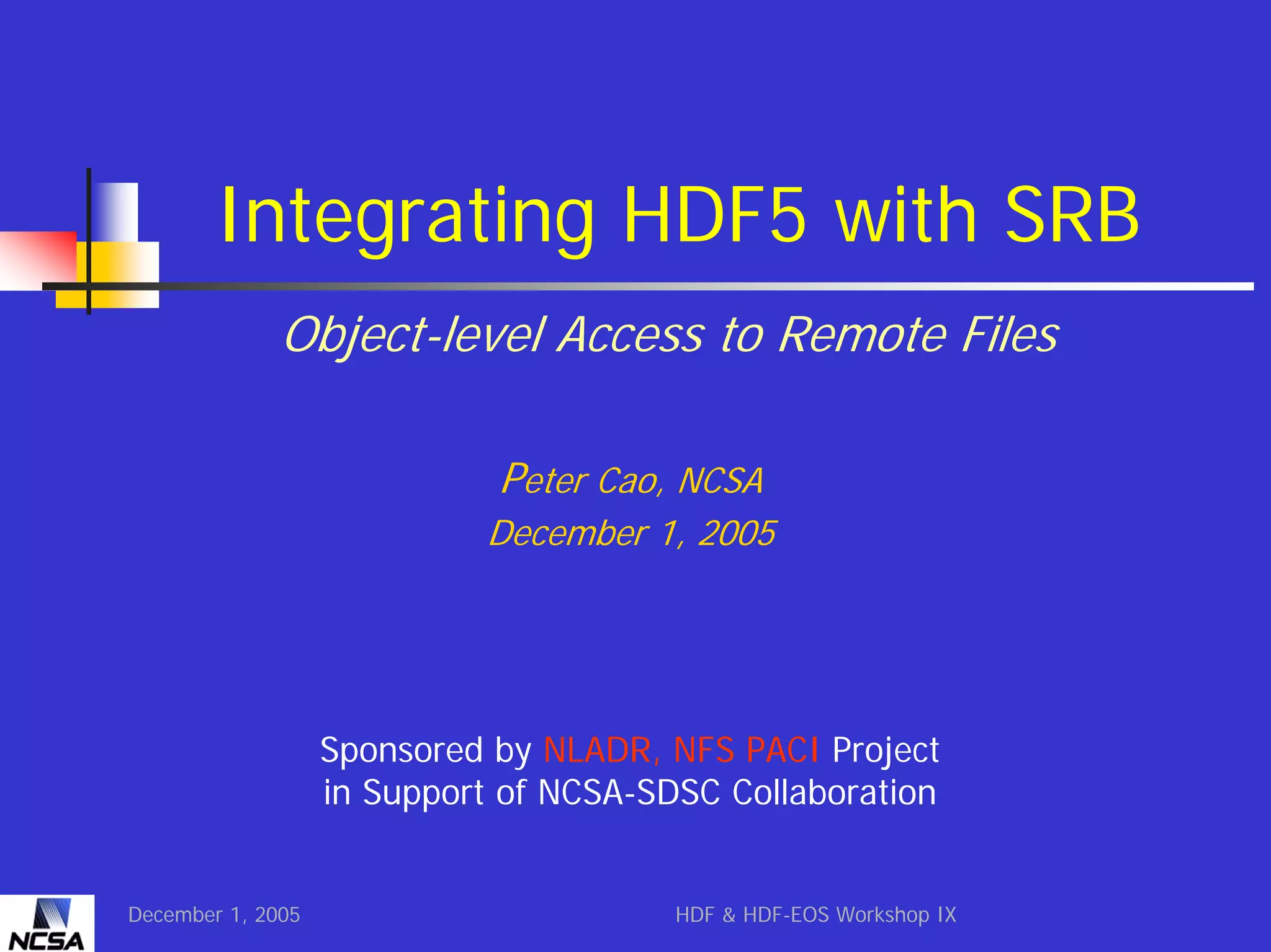 Integrating HDF5 with SRB

Object-level Access to Remote Files

Peter Cao, NCSA

December 1, 2005

Sponsored by NLADR, NFS PACI Project in Support of NCSA-SDSC Collaboration

NCSA

December 1, 2005

HDF & HDF-EOS Workshop IX